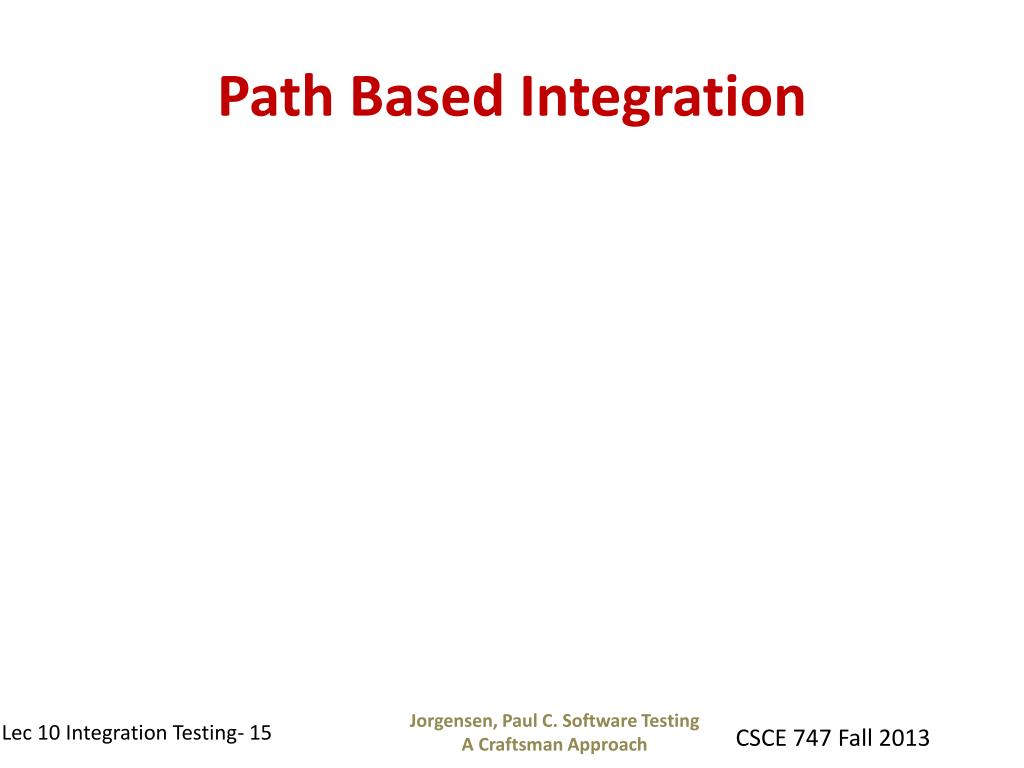 Path Based Integration

Lec 10 Integration Testing- 15

Jorgensen, Paul C. Software Testing
A Craftsman Approach

CSCE 747 Fall 2013